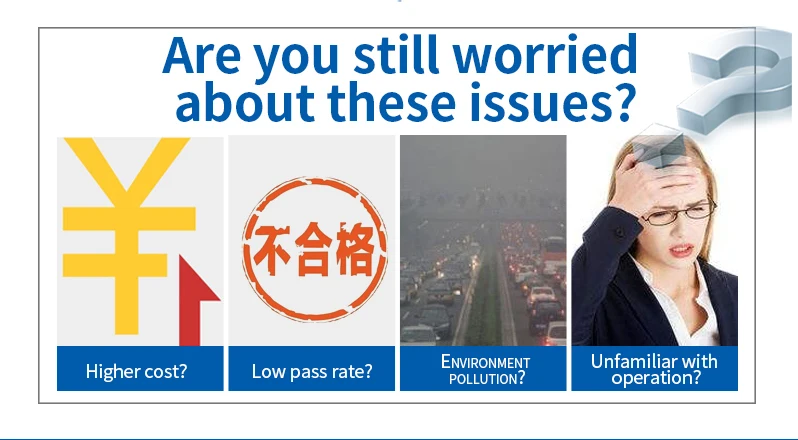 Are you still worried about these issues?

¥

不合格

Higher cost?

Low pass rate?

ENVIRONMENT POLLUTION?

Unfamiliar with operation?